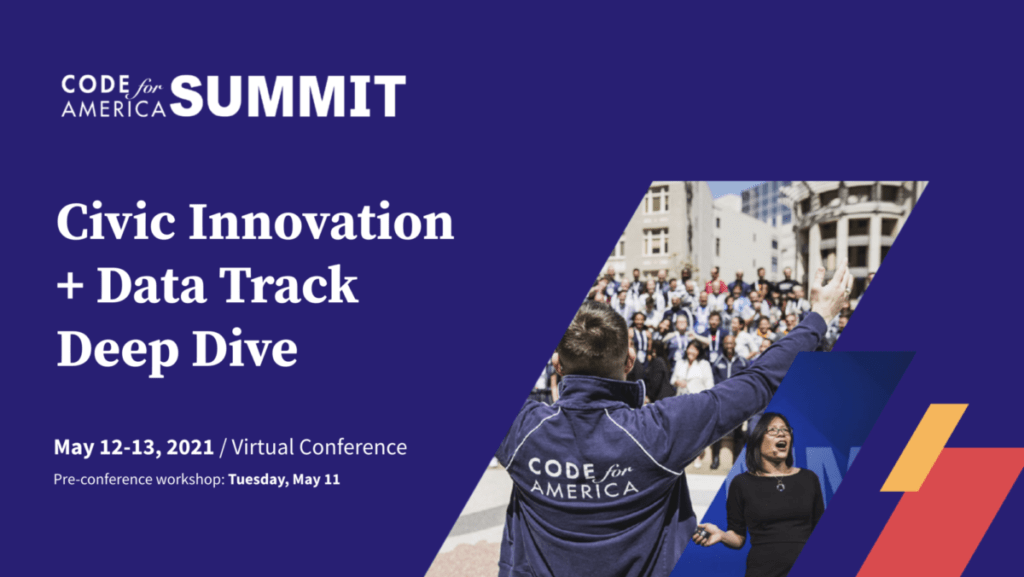 CODE for AMERICA SUMMIT

Civic Innovation + Data Track Deep Dive

May 12-13, 2021 / Virtual Conference

Pre-conference workshop: Tuesday, May 11

CODE for AMERICA